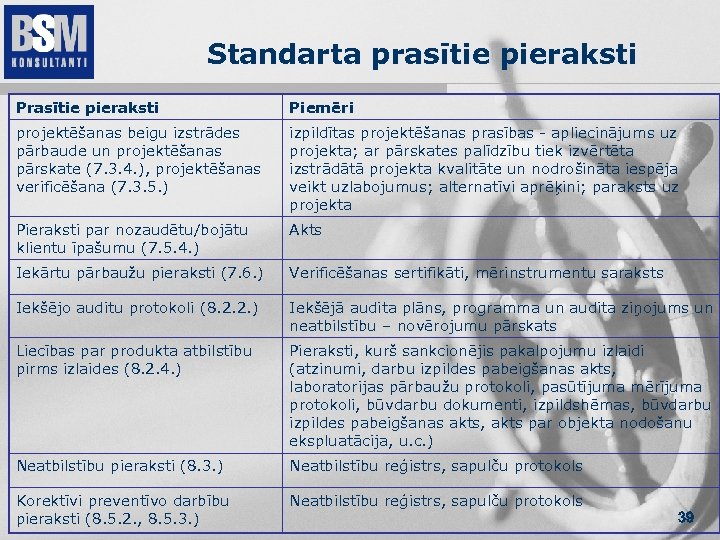 BSM
KONSULTANTI

Standarta prasītie pieraksti

| Prasītie pieraksti | Piemēri |
|---|---|
| projektēšanas beigu izstrādes pārbaude un projektēšanas pārskate (7.3.4.), projektēšanas verificēšana (7.3.5.) | izpildītas projektēšanas prasības - apliecinājums uz projekta; ar pārskates palīdzību tiek izvērtēta izstrādātā projekta kvalitāte un nodrošināta iespēja veikt uzlabojumus; alternatīvi aprēķini; paraksts uz projekta |
| Pieraksti par nozaudētu/bojātu klientu īpašumu (7.5.4.) | Akts |
| Iekārtu pārbaužu pieraksti (7.6.) | Verificēšanas sertifikāti, mērinstrumentu saraksts |
| Iekšējo auditu protokoli (8.2.2.) | Iekšējā audita plāns, programma un audita ziņojums un neatbilstību – novērojumu pārskats |
| Liecības par produkta atbilstību pirms izlaides (8.2.4.) | Pieraksti, kurš sankcionējis pakalpojumu izlaidi (atzinumi, darbu izpildes pabeigšanas akts, laboratorijas pārbaužu protokoli, pasūtījuma mērījuma protokoli, būvdarbu dokumenti, izpildshēmas, būvdarbu izpildes pabeigšanas akts, akts par objekta nodošanu ekspluatācija, u.c.) |
| Neatbilstību pieraksti (8.3.) | Neatbilstību reģistrs, sapulču protokols |
| Korektīvi preventīvo darbību pieraksti (8.5.2., 8.5.3.) | Neatbilstību reģistrs, sapulču protokols |

39